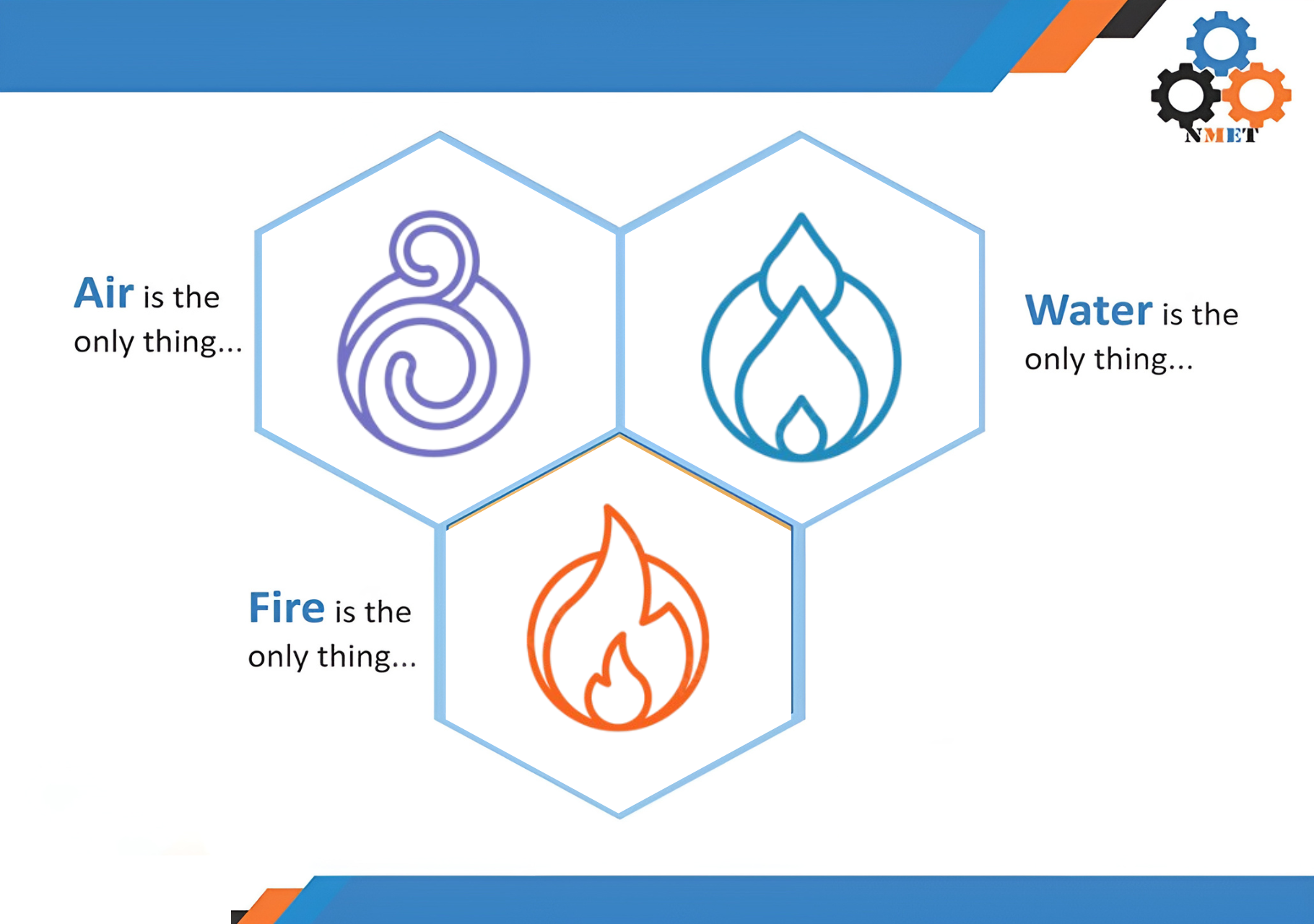 NMET

Air is the only thing...

Water is the only thing...

Fire is the only thing...